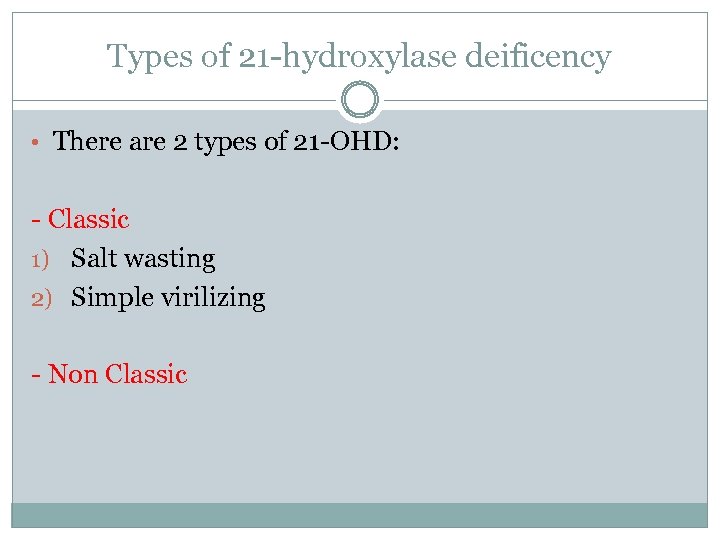 Types of 21-hydroxylase deificency

• There are 2 types of 21-OHD:

- Classic
1) Salt wasting
2) Simple virilizing

- Non Classic